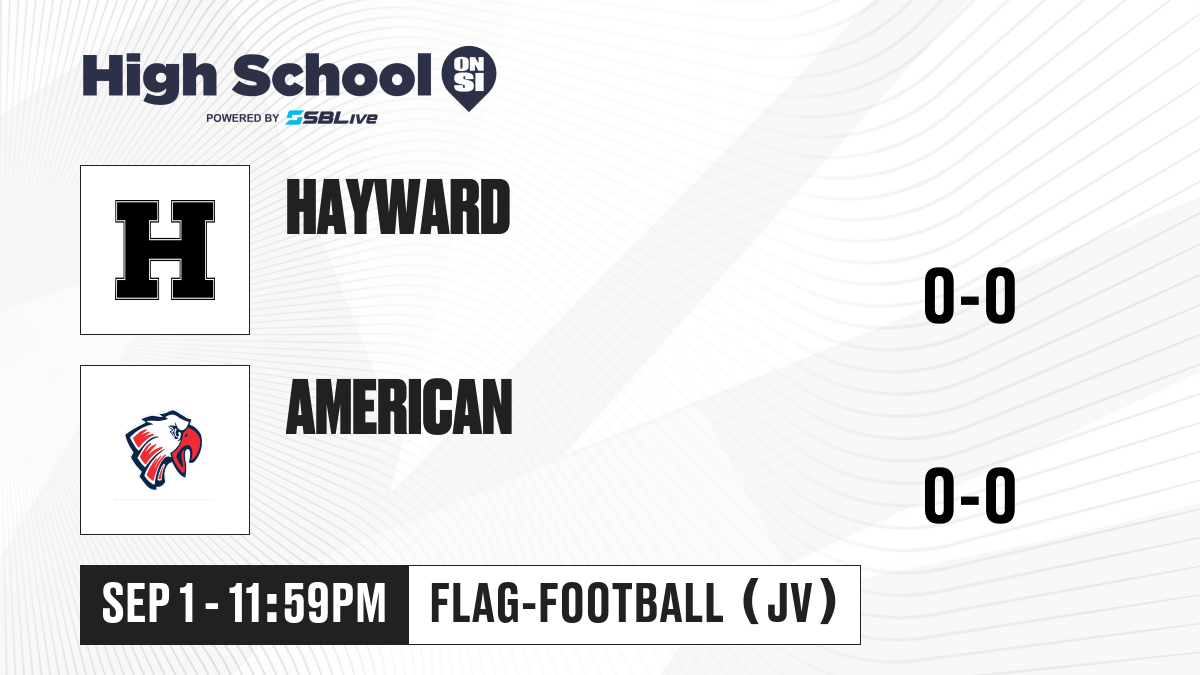 High School ON SI
POWERED BY SBLive

H

HAYWARD

0-0

AMERICAN

0-0

SEP 1 - 11:59PM

FLAG-FOOTBALL (JV)